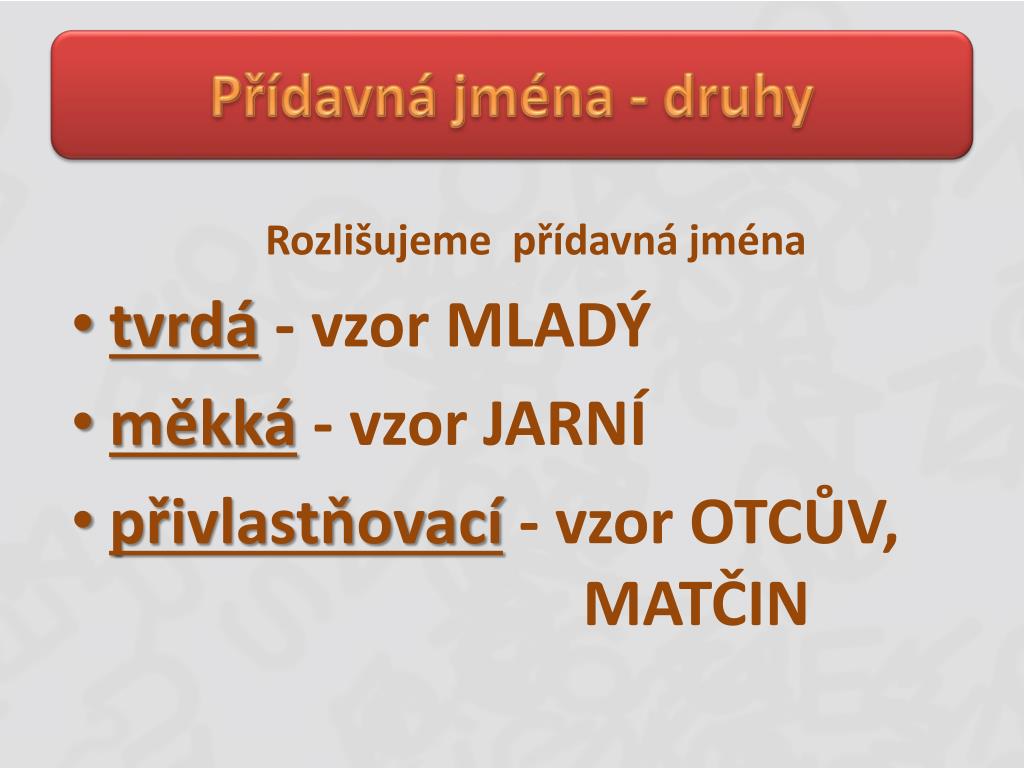 Přídavná jména - druhy

Rozlišujeme přídavná jména

• tvrdá - vzor MLADÝ
• měkká - vzor JARNÍ
• přivlastňovací - vzor OTCŮV, MATČIN